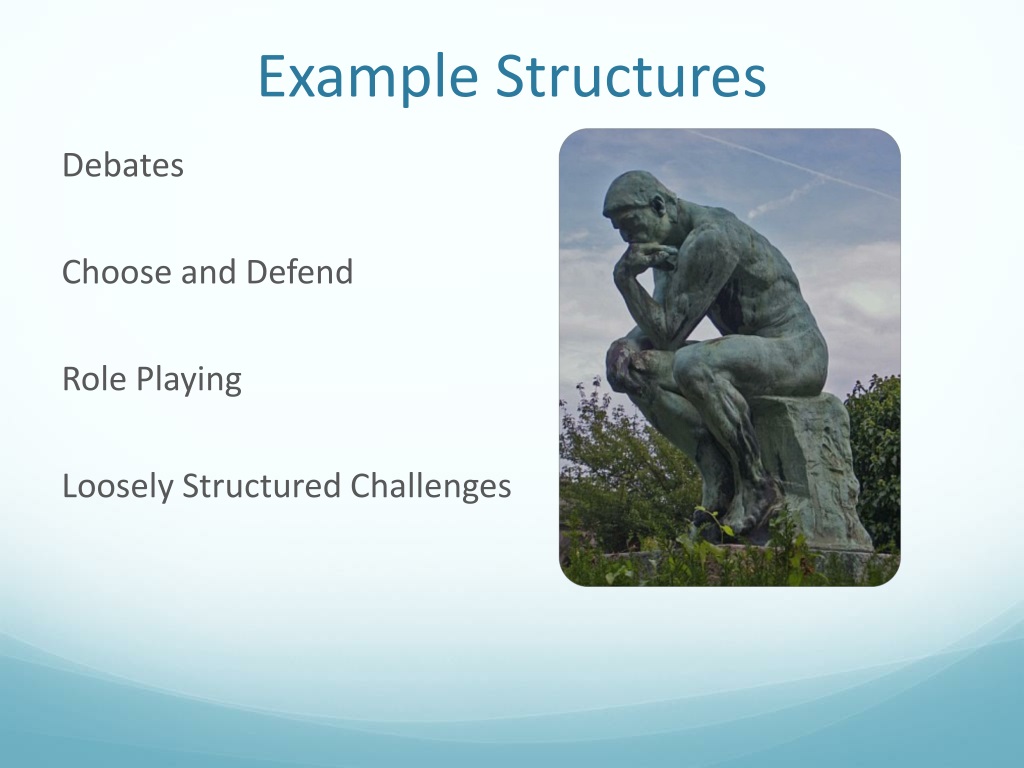 Example Structures

Debates

Choose and Defend

Role Playing

Loosely Structured Challenges